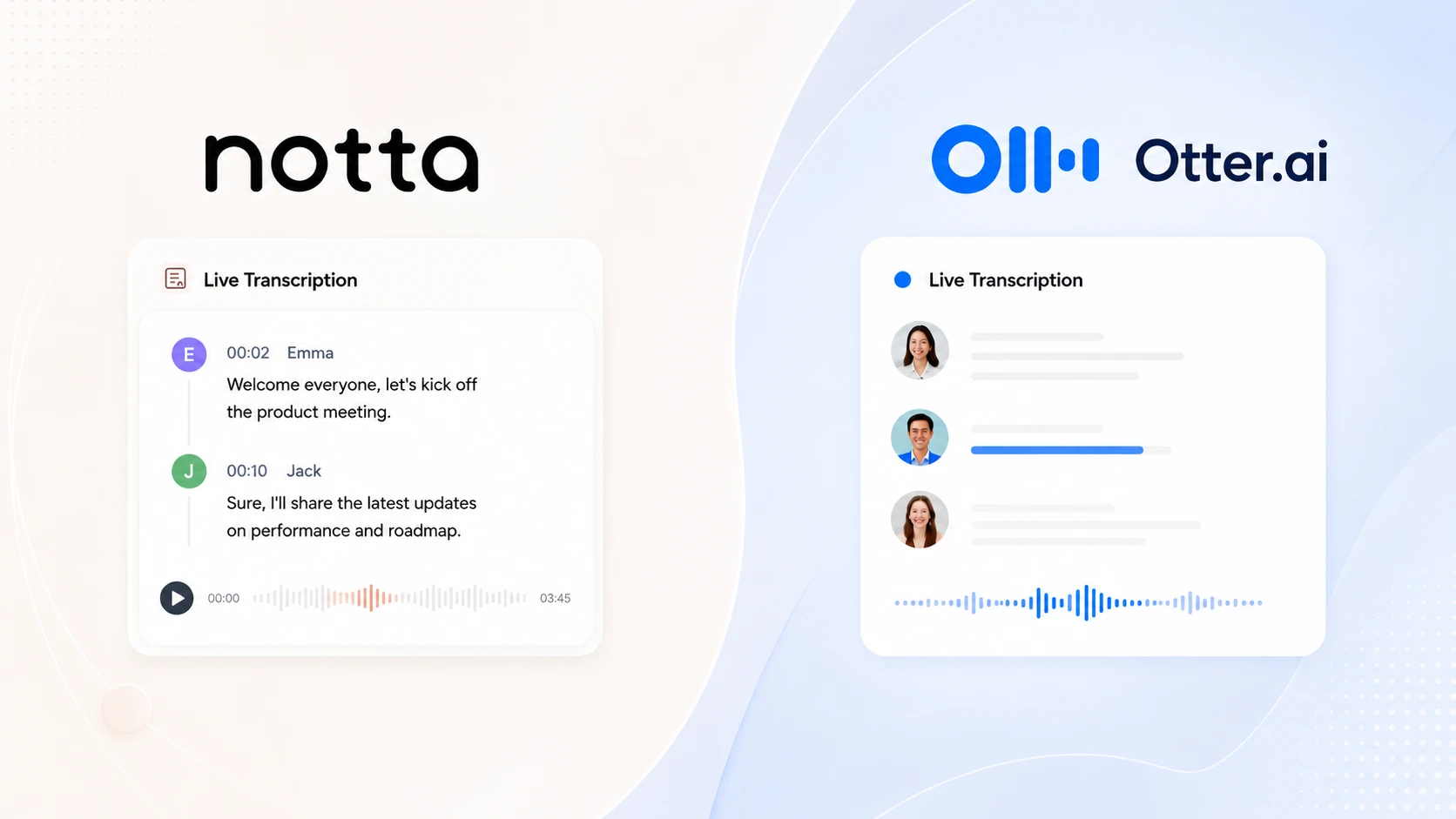 notta

Live Transcription

E 00:02 Emma
Welcome everyone, let's kick off the product meeting.

J 00:10 Jack
Sure, I'll share the latest updates on performance and roadmap.

00:00 03:45

Otter.ai

Live Transcription